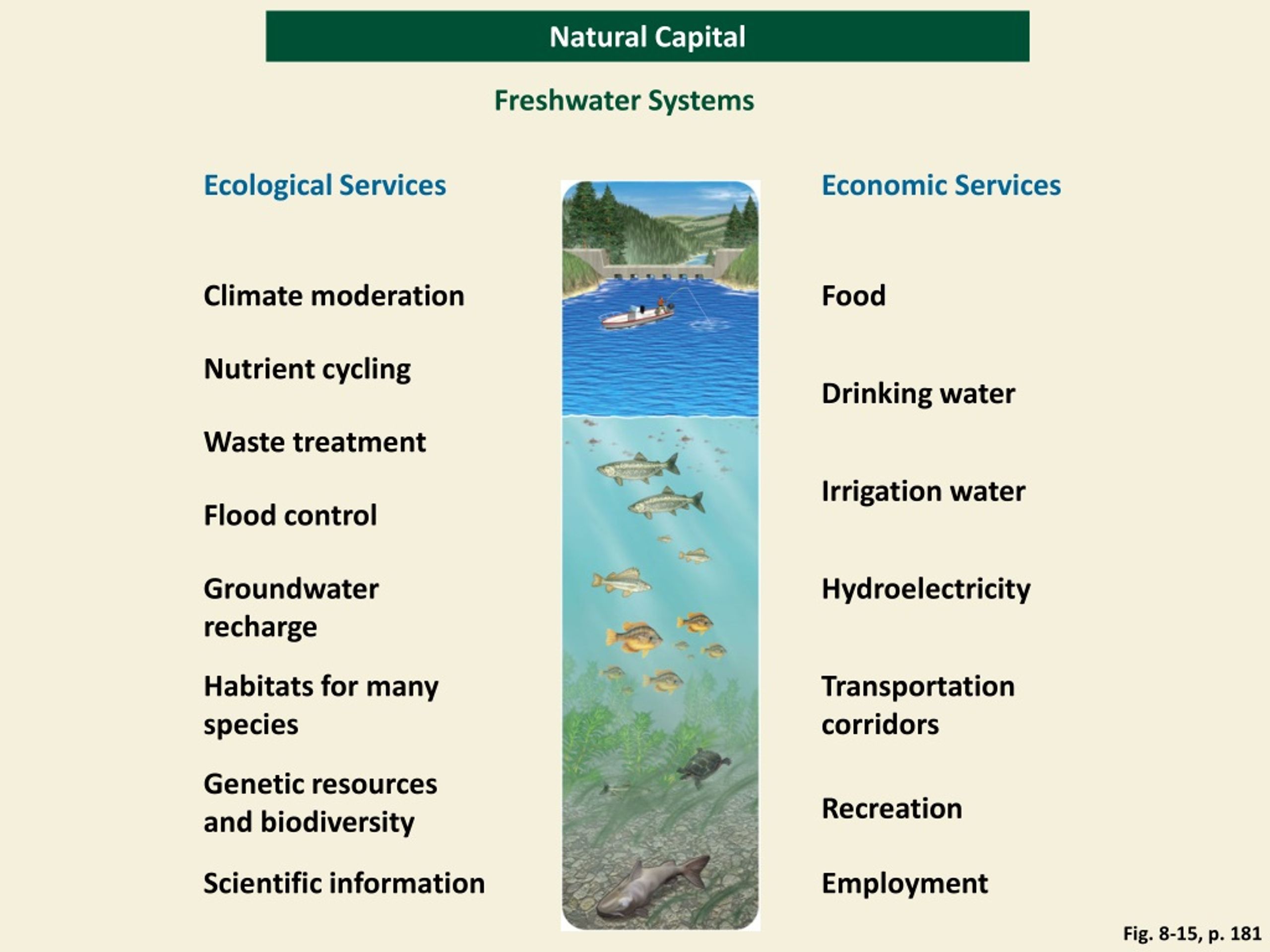 Natural Capital

Freshwater Systems

Ecological Services

Climate moderation

Nutrient cycling

Waste treatment

Flood control

Groundwater recharge

Habitats for many species

Genetic resources and biodiversity

Scientific information

Economic Services

Food

Drinking water

Irrigation water

Hydroelectricity

Transportation corridors

Recreation

Employment

Fig. 8-15, p. 181